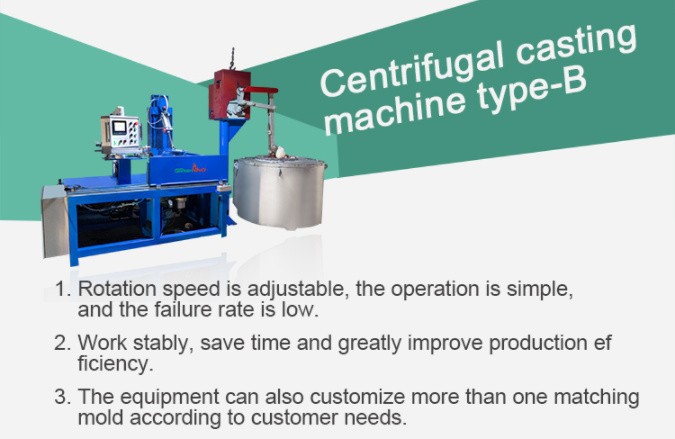 Centrifugal casting machine type-B

1. Rotation speed is adjustable, the operation is simple, and the failure rate is low.

2. Work stably, save time and greatly improve production ef ficiency.

3. The equipment can also customize more than one matching mold according to customer needs.